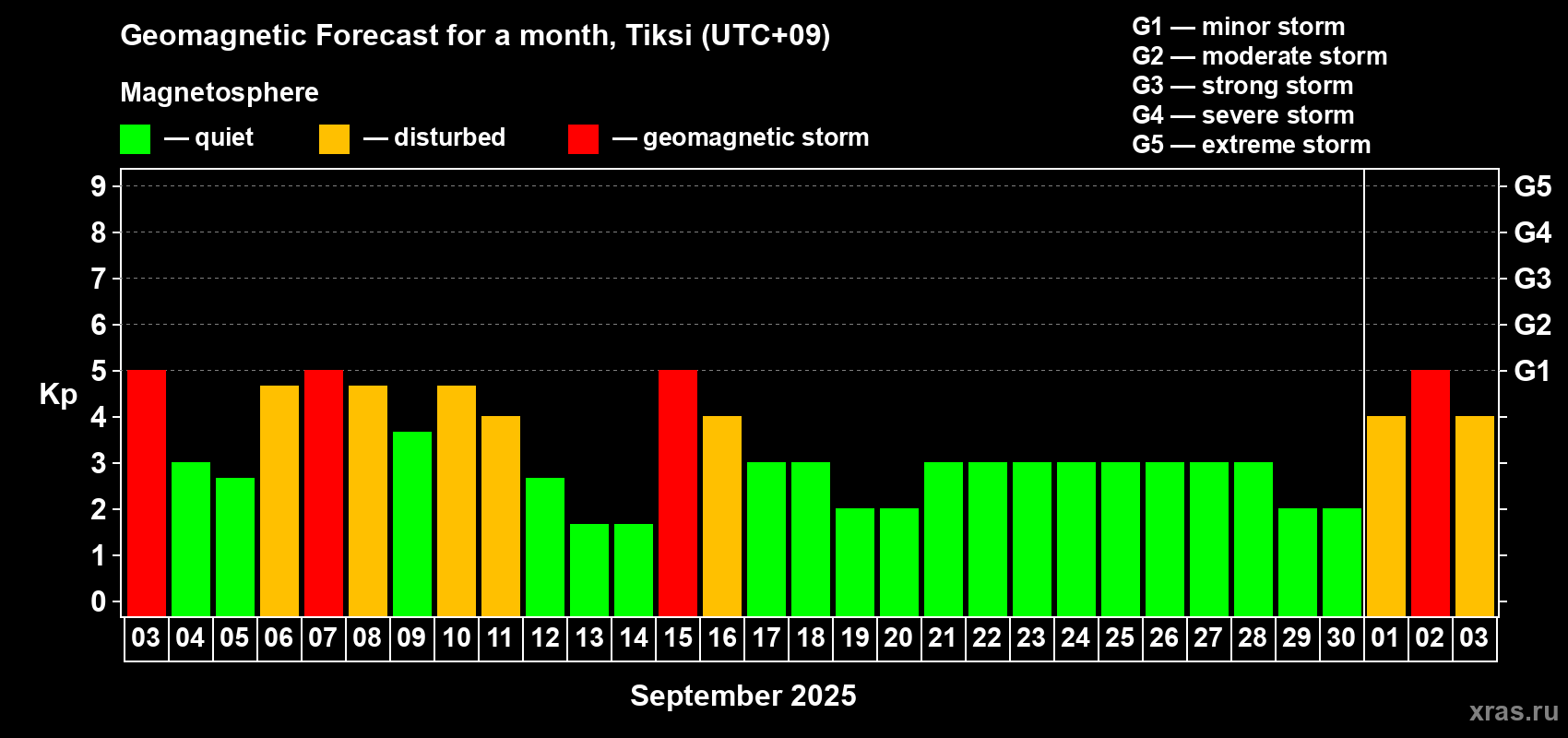 Geomagnetic Forecast for a month, Tiksi (UTC+09)

Magnetosphere

— quiet — disturbed — geomagnetic storm

G1 — minor storm
G2 — moderate storm
G3 — strong storm
G4 — severe storm
G5 — extreme storm

Kp

9
8
7
6
5
4
3
2
1
0

G5
G4
G3
G2
G1

03 04 05 06 07 08 09 10 11 12 13 14 15 16 17 18 19 20 21 22 23 24 25 26 27 28 29 30 01 02 03

September 2025

xras.ru